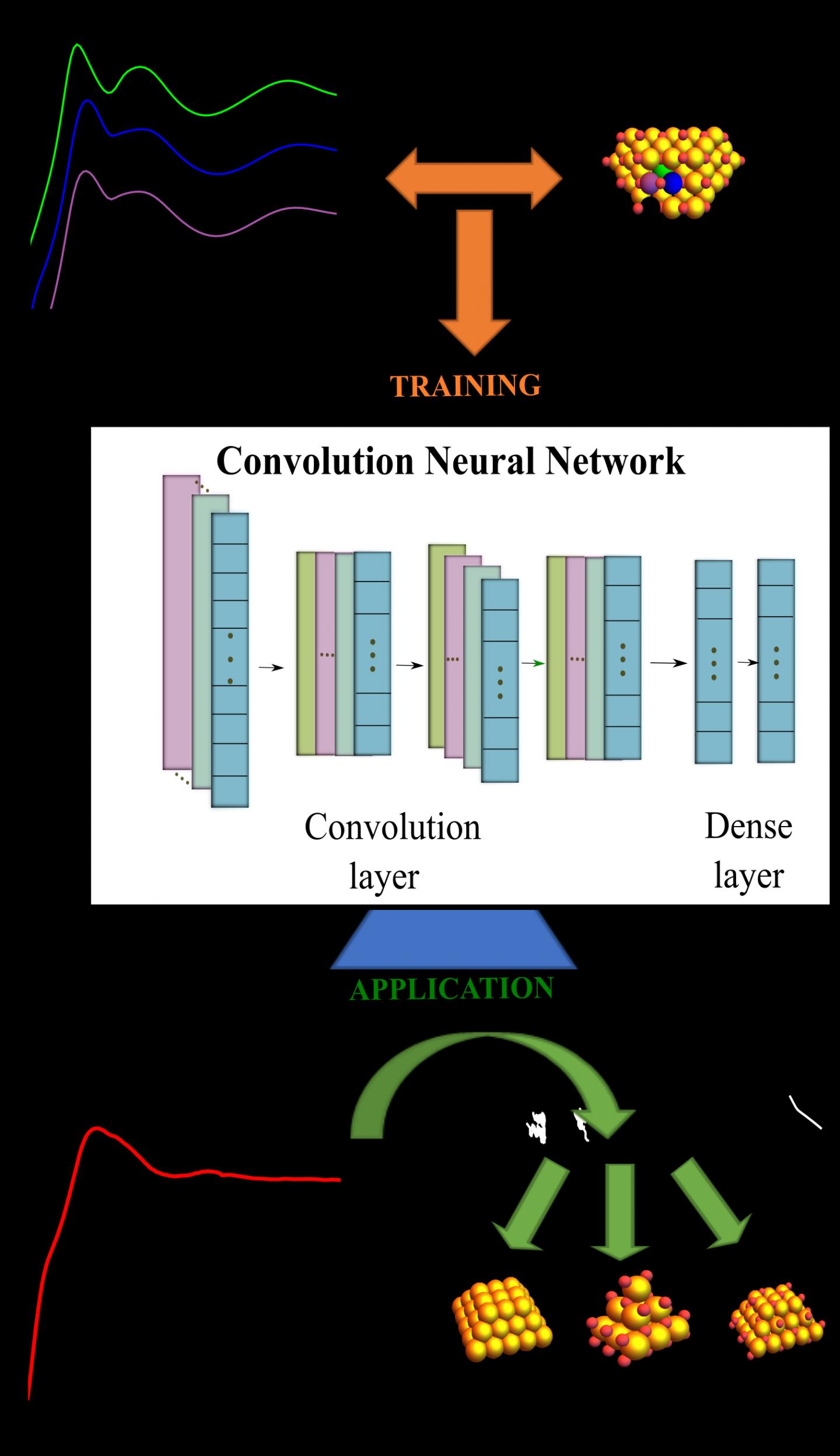 TRAINING

Convolution Neural Network

Convolution layer

Dense layer

APPLICATION